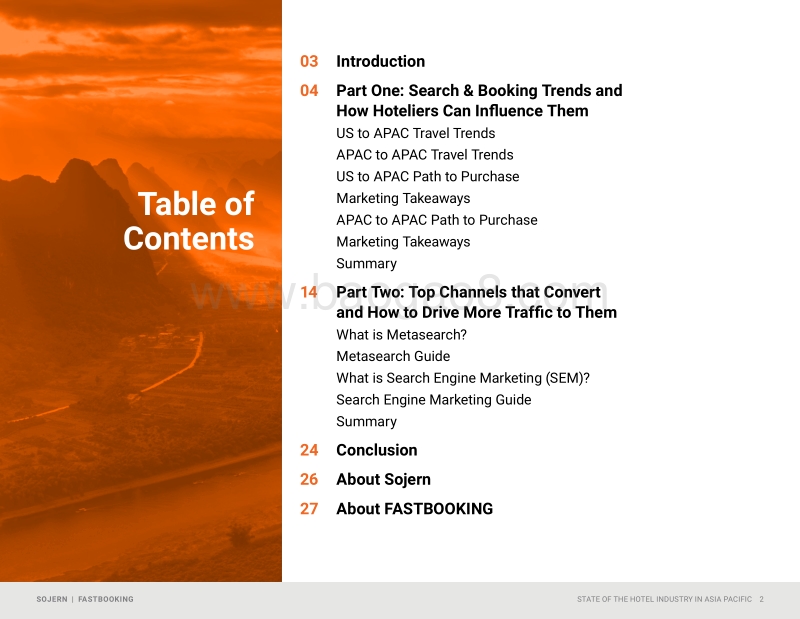 Table of Contents

03 Introduction

04 Part One: Search & Booking Trends and How Hoteliers Can Influence Them
US to APAC Travel Trends
APAC to APAC Travel Trends
US to APAC Path to Purchase
Marketing Takeaways
APAC to APAC Path to Purchase
Marketing Takeaways
Summary

14 Part Two: Top Channels that Convert and How to Drive More Traffic to Them
What is Metasearch?
Metasearch Guide
What is Search Engine Marketing (SEM)?
Search Engine Marketing Guide
Summary

24 Conclusion

26 About Sojern

27 About FASTBOOKING

www.baogao8.com

SOJERN | FASTBOOKING

STATE OF THE HOTEL INDUSTRY IN ASIA PACIFIC 2